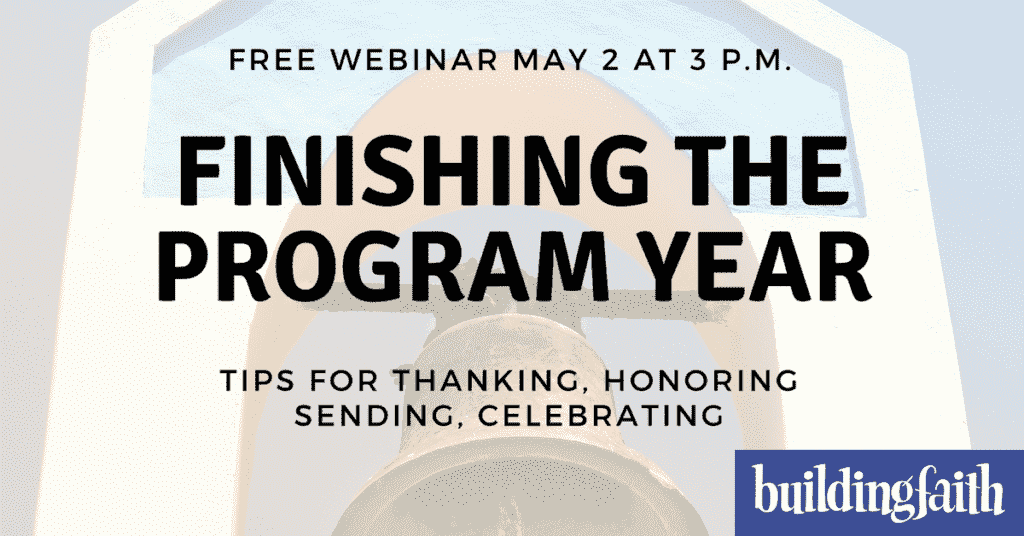 FREE WEBINAR MAY 2 AT 3 P.M.

FINISHING THE PROGRAM YEAR

TIPS FOR THANKING, HONORING SENDING, CELEBRATING

buildingfaith